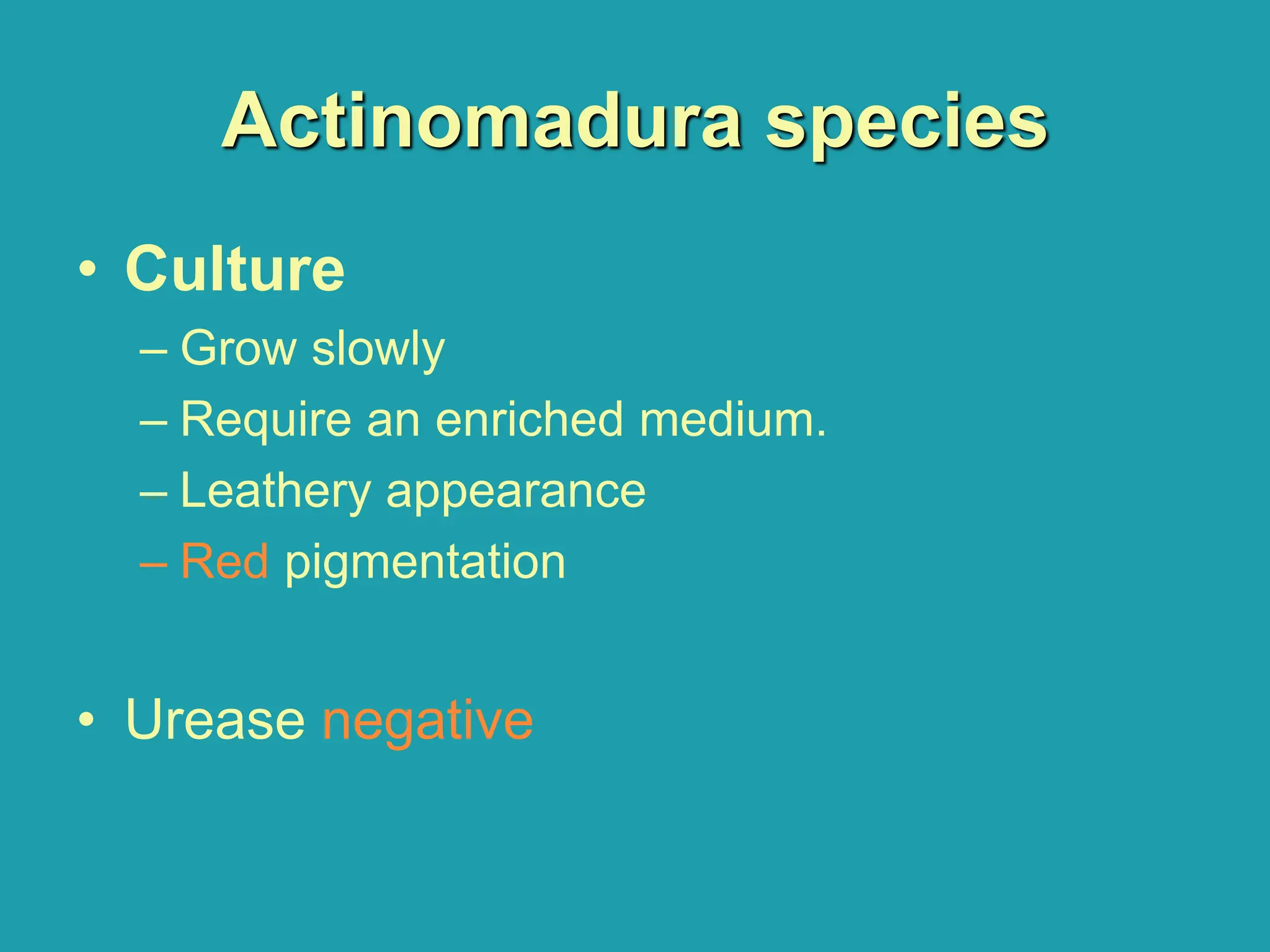 Actinomadura species

• Culture
– Grow slowly
– Require an enriched medium.
– Leathery appearance
– Red pigmentation

• Urease negative